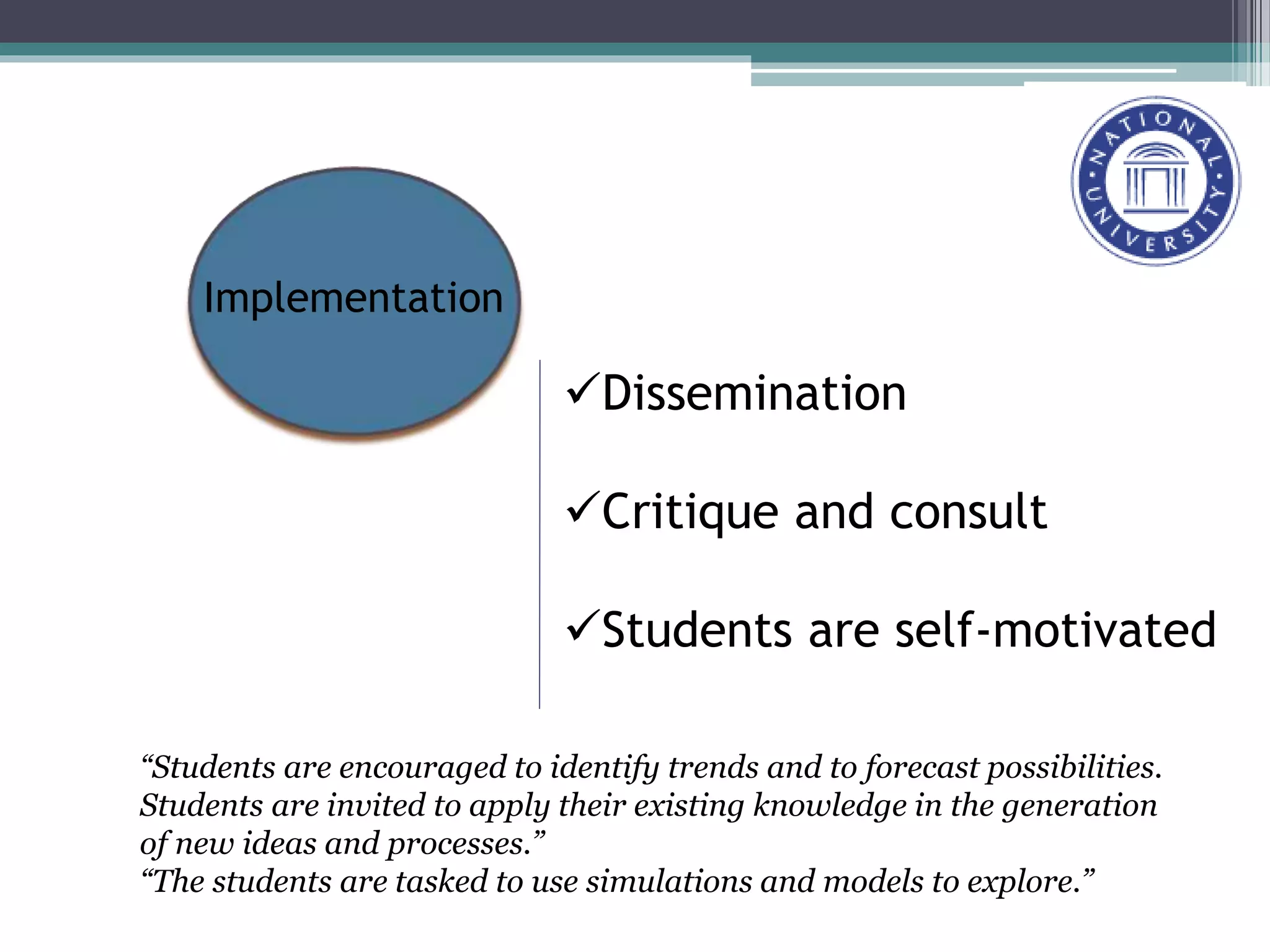 NATIONAL UNIVERSITY

Implementation

✓Dissemination

✓Critique and consult

✓Students are self-motivated

“Students are encouraged to identify trends and to forecast possibilities. Students are invited to apply their existing knowledge in the generation of new ideas and processes.”
“The students are tasked to use simulations and models to explore.”